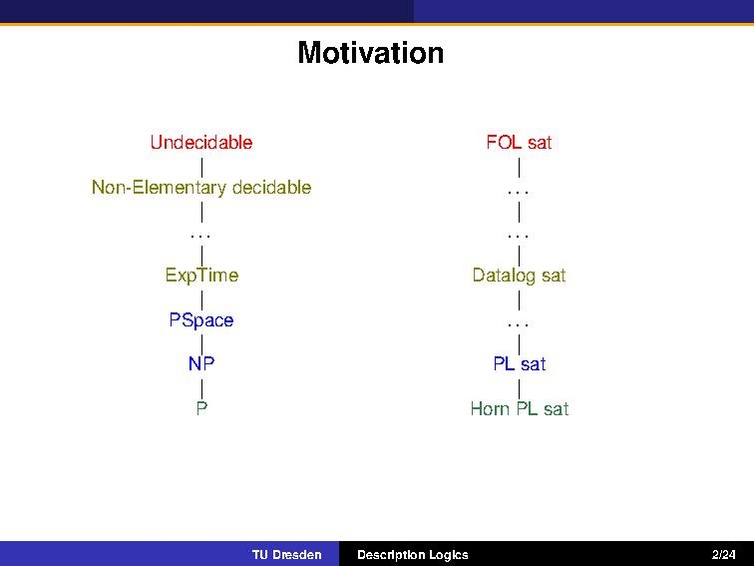 Motivation

Undecidable
Non-Elementary decidable
...
ExpTime
PSpace
NP
P

FOL sat
...
...
Datalog sat
...
PL sat
Horn PL sat

TU Dresden Description Logics 2/24